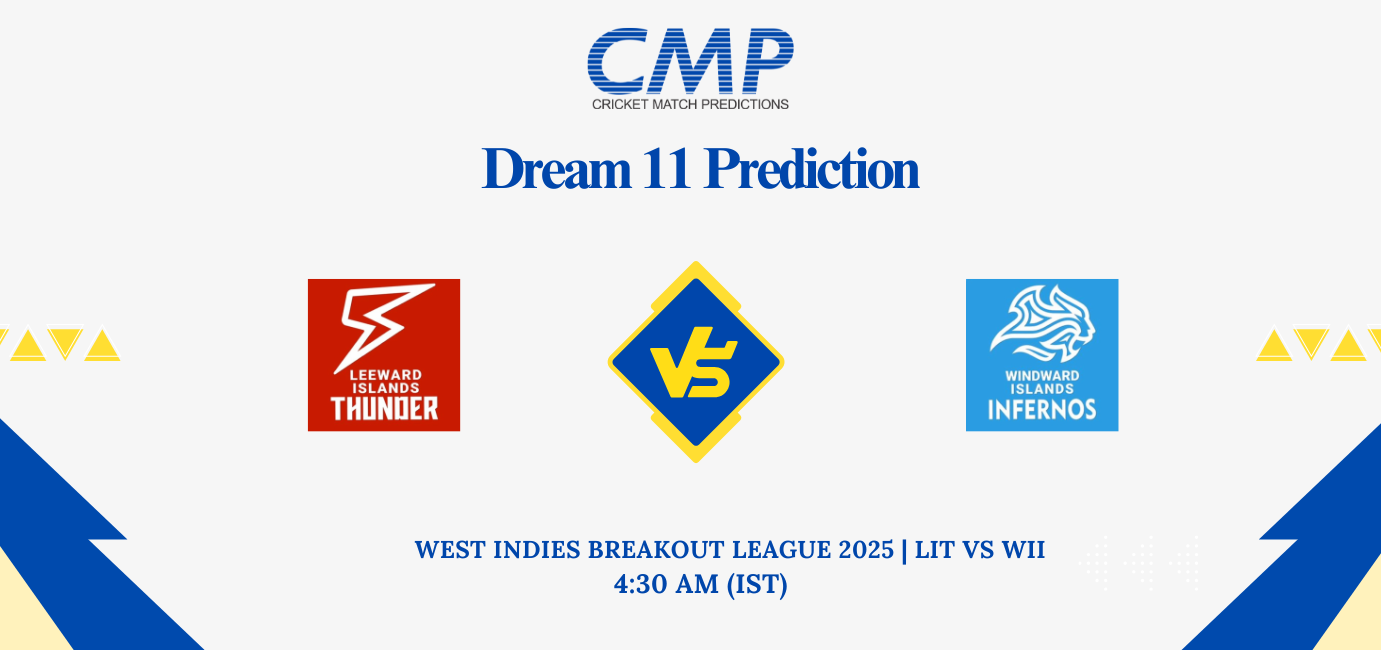 CMP
CRICKET MATCH PREDICTIONS

Dream 11 Prediction

LEEWARD ISLANDS THUNDER

VS

WINDWARD ISLANDS INFERNOS

WEST INDIES BREAKOUT LEAGUE 2025 | LIT VS WII
4:30 AM (IST)